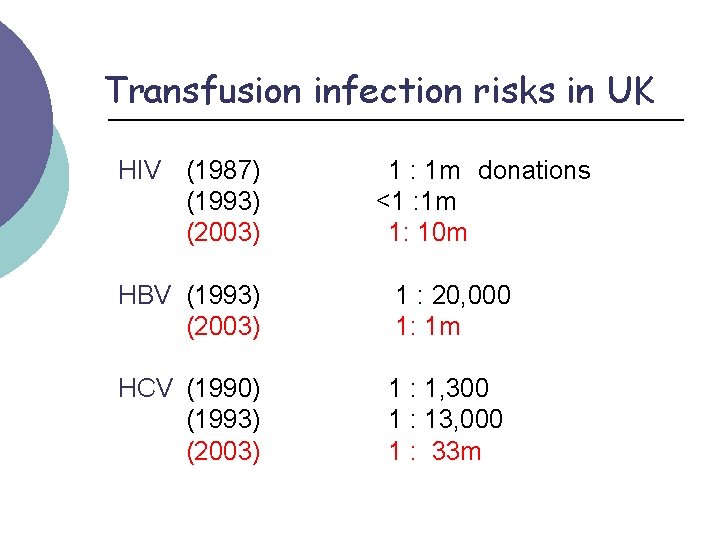 Transfusion infection risks in UK

HIV (1987) 1 : 1m donations
(1993) <1 :1m
(2003) 1: 10m

HBV (1993) 1 : 20,000
(2003) 1: 1m

HCV (1990) 1 : 1,300
(1993) 1 : 13,000
(2003) 1 : 33m